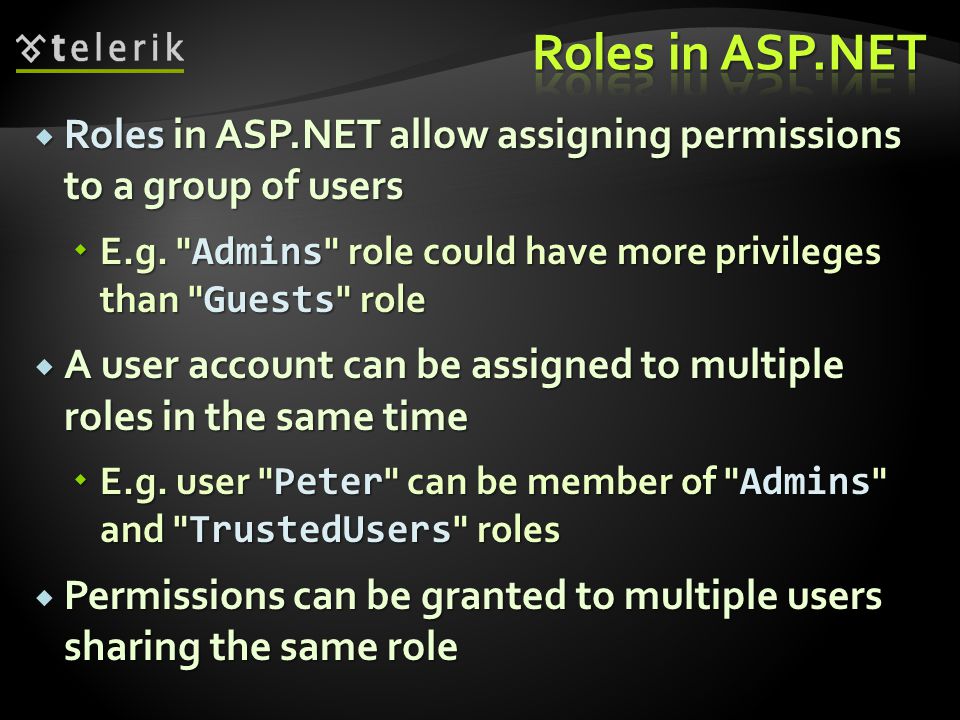 telerik

Roles in ASP.NET

Roles in ASP.NET allow assigning permissions to a group of users

E.g. "Admins" role could have more privileges than "Guests" role

A user account can be assigned to multiple roles in the same time

E.g. user "Peter" can be member of "Admins" and "TrustedUsers" roles

Permissions can be granted to multiple users sharing the same role